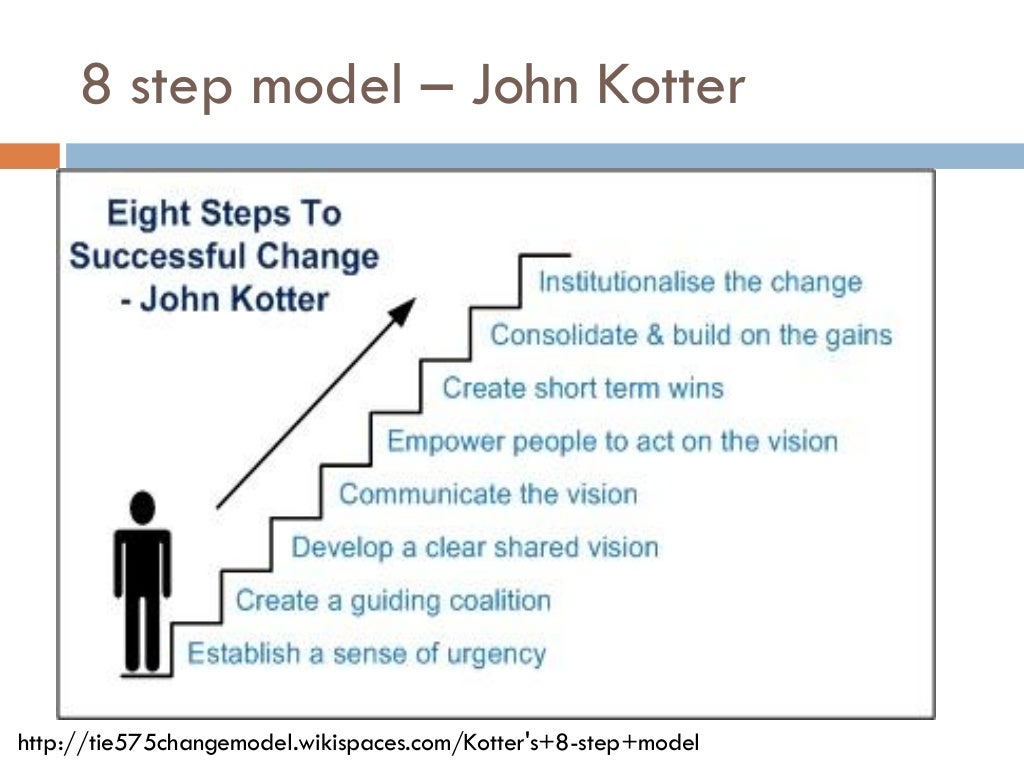 8 step model – John Kotter

Eight Steps To Successful Change - John Kotter

Institutionalise the change
Consolidate & build on the gains
Create short term wins
Empower people to act on the vision
Communicate the vision
Develop a clear shared vision
Create a guiding coalition
Establish a sense of urgency

http://tie575changemodel.wikispaces.com/Kotter's+8-step+model